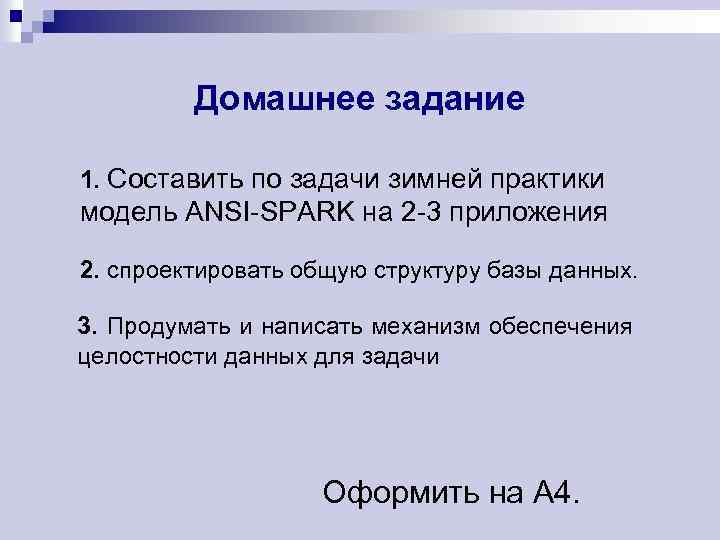 Домашнее задание

1. Составить по задачи зимней практики модель ANSI-SPARK на 2-3 приложения

2. спроектировать общую структуру базы данных.

3. Продумать и написать механизм обеспечения целостности данных для задачи

Оформить на А4.